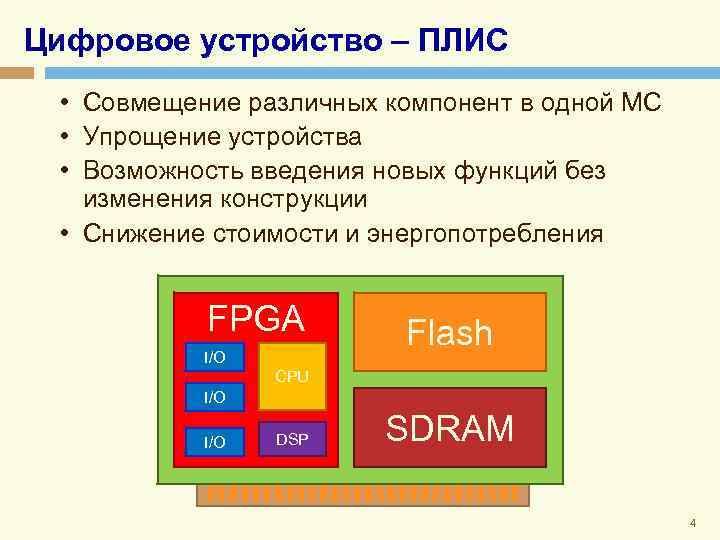 Цифровое устройство – ПЛИС

• Совмещение различных компонент в одной МС
• Упрощение устройства
• Возможность введения новых функций без изменения конструкции
• Снижение стоимости и энергопотребления

FPGA
I/O
I/O
I/O
CPU
DSP
Flash
SDRAM

4